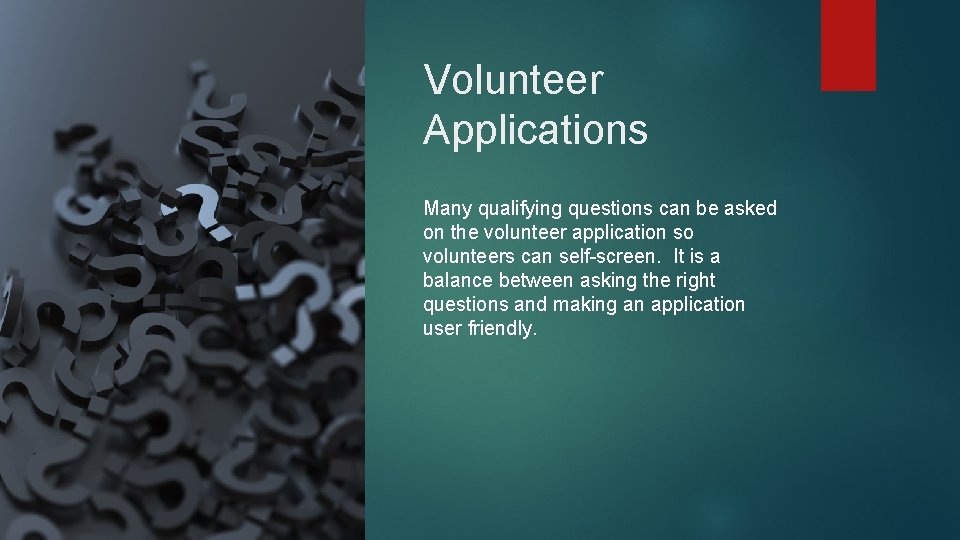 Volunteer Applications

Many qualifying questions can be asked on the volunteer application so volunteers can self-screen. It is a balance between asking the right questions and making an application user friendly.